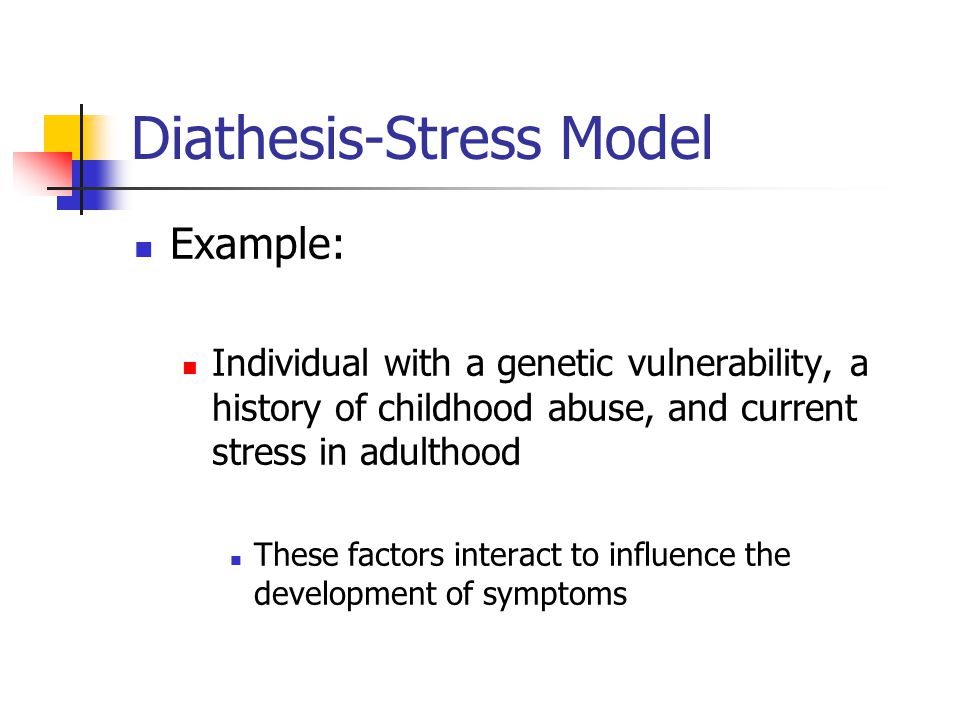 Diathesis-Stress Model

Example:

Individual with a genetic vulnerability, a history of childhood abuse, and current stress in adulthood

These factors interact to influence the development of symptoms